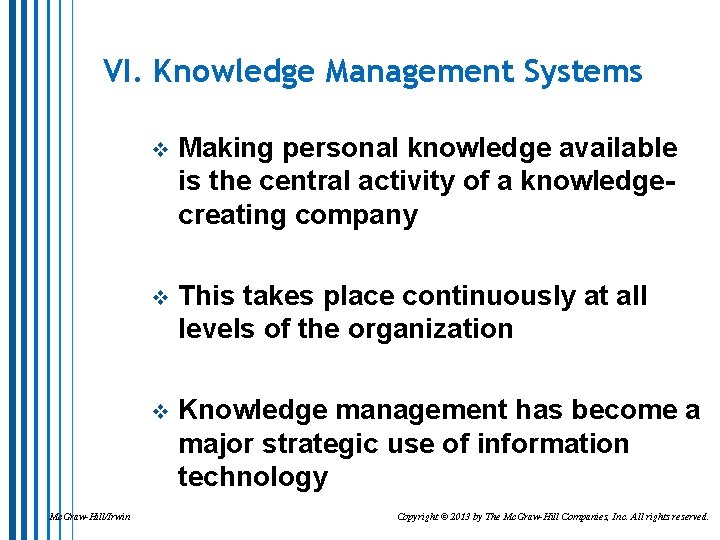 VI. Knowledge Management Systems

❖ Making personal knowledge available is the central activity of a knowledge-creating company

❖ This takes place continuously at all levels of the organization

❖ Knowledge management has become a major strategic use of information technology

McGraw-Hill/Irwin

Copyright © 2013 by The McGraw-Hill Companies, Inc. All rights reserved.